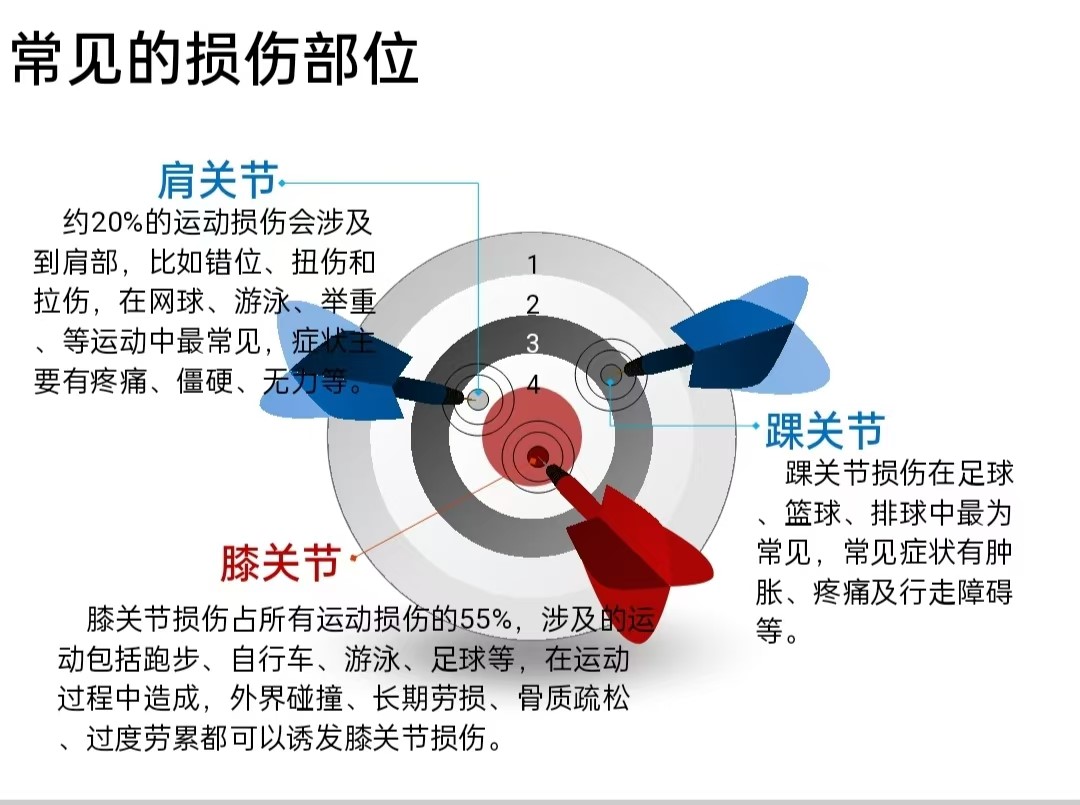 常见的损伤部位

肩关节

约20%的运动损伤会涉及到肩部，比如错位、扭伤和拉伤，在网球、游泳、举重、等运动中最常见，症状主要有疼痛、僵硬、无力等。

1
2
3
4

踝关节

踝关节损伤在足球、篮球、排球中最为常见，常见症状有肿胀、疼痛及行走障碍等。

膝关节

膝关节损伤占所有运动损伤的55%，涉及的运动包括跑步、自行车、游泳、足球等，在运动过程中造成，外界碰撞、长期劳损、骨质疏松、过度劳累都可以诱发膝关节损伤。